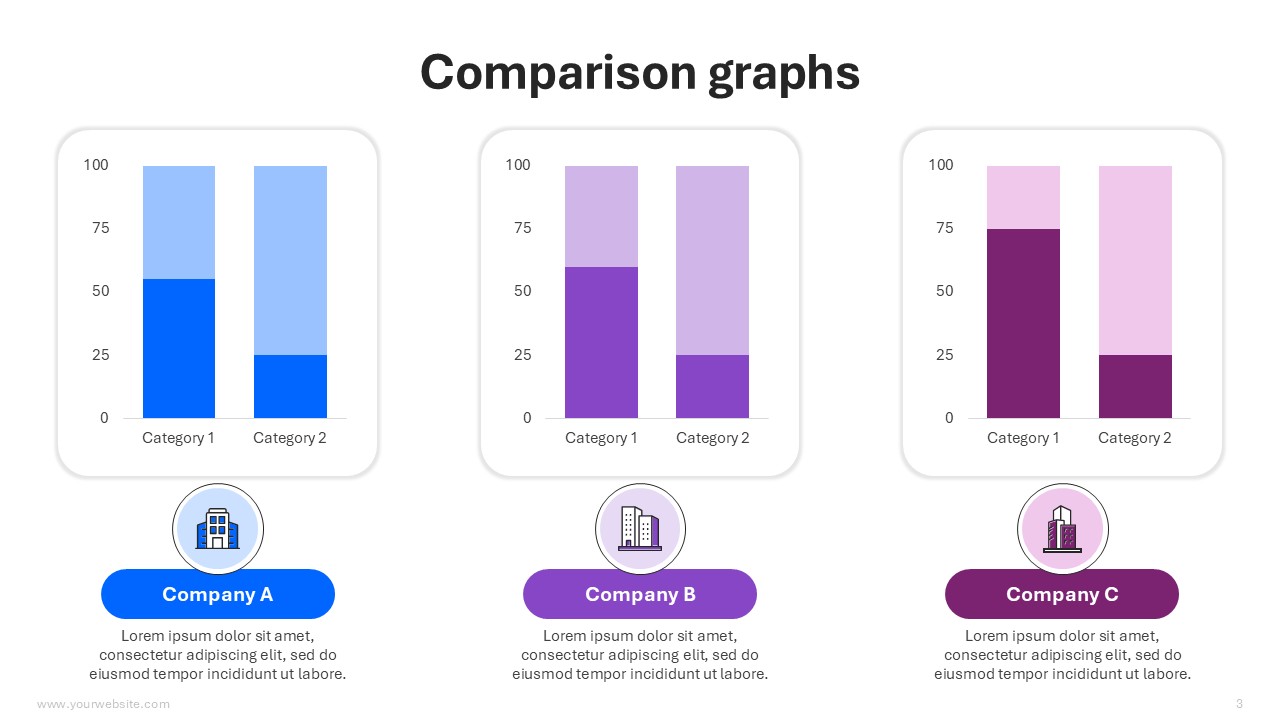 Comparison graphs

100
75
50
25
0
Category 1
Category 2

Company A

Lorem ipsum dolor sit amet, consectetur adipiscing elit, sed do eiusmod tempor incididunt ut labore.

100
75
50
25
0
Category 1
Category 2

Company B

Lorem ipsum dolor sit amet, consectetur adipiscing elit, sed do eiusmod tempor incididunt ut labore.

100
75
50
25
0
Category 1
Category 2

Company C

Lorem ipsum dolor sit amet, consectetur adipiscing elit, sed do eiusmod tempor incididunt ut labore.

www.yourwebsite.com
3